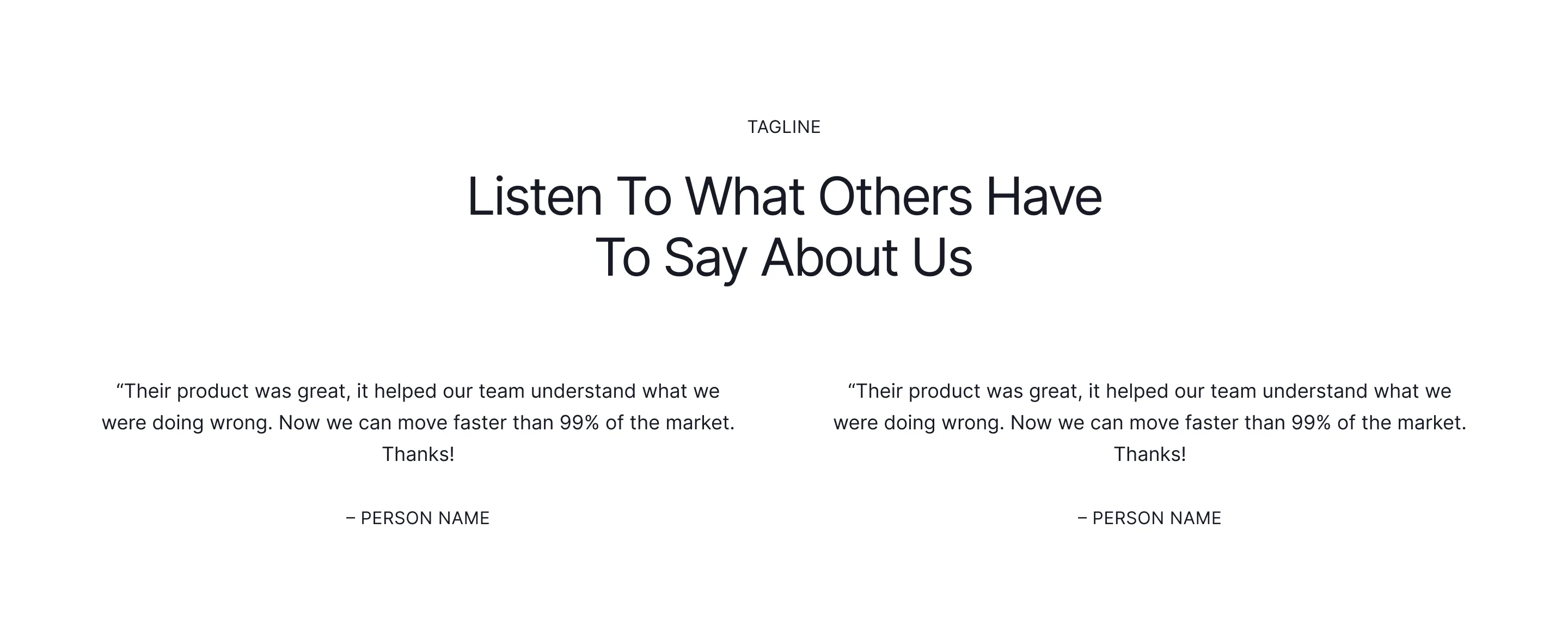 TAGLINE

Listen To What Others Have To Say About Us

“Their product was great, it helped our team understand what we were doing wrong. Now we can move faster than 99% of the market. Thanks!

– PERSON NAME

“Their product was great, it helped our team understand what we were doing wrong. Now we can move faster than 99% of the market. Thanks!

– PERSON NAME